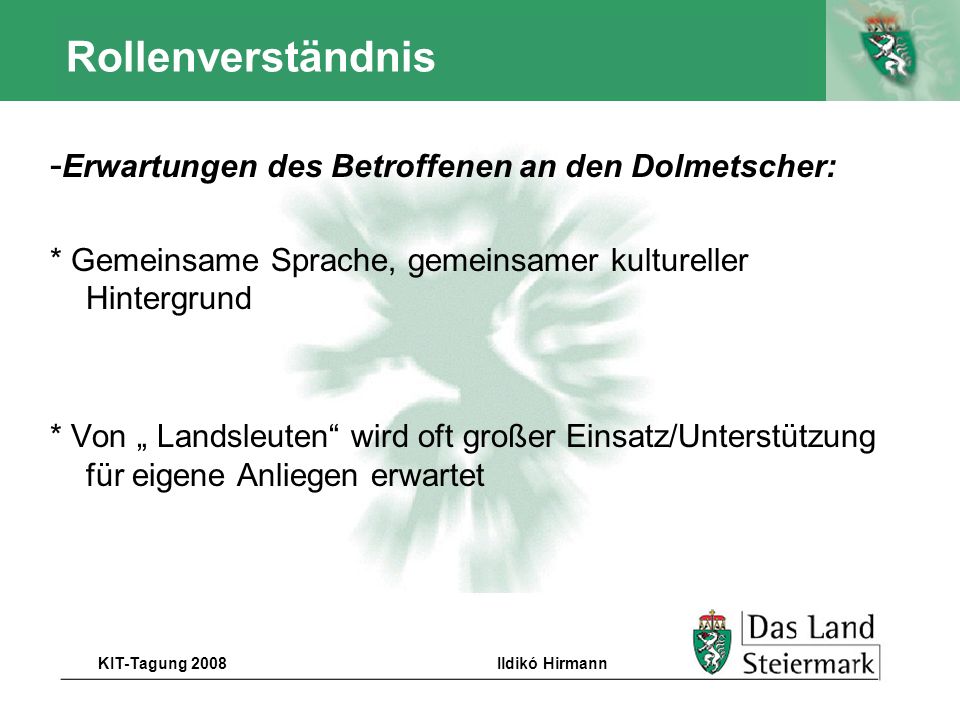 Rollenverständnis

-Erwartungen des Betroffenen an den Dolmetscher:

* Gemeinsame Sprache, gemeinsamer kultureller Hintergrund

* Von „ Landsleuten“ wird oft großer Einsatz/Unterstützung für eigene Anliegen erwartet

KIT-Tagung 2008

Ildikó Hirmann

Das Land Steiermark